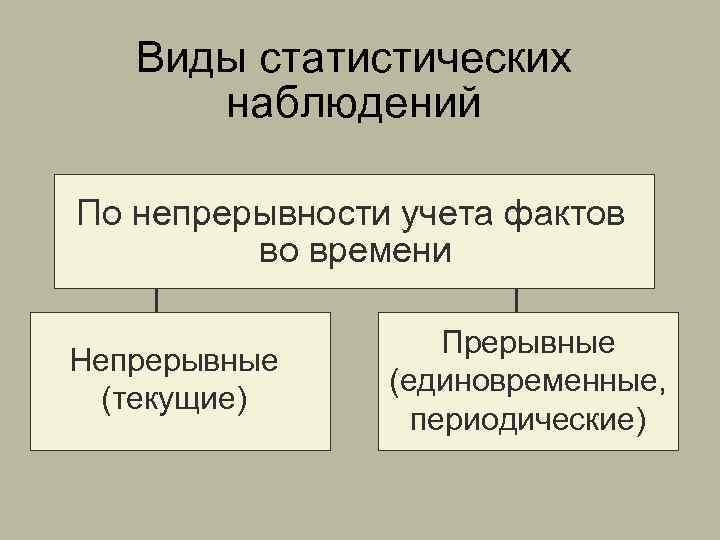 Виды статистических наблюдений

По непрерывности учета фактов во времени

Непрерывные (текущие)

Прерывные (единовременные, периодические)